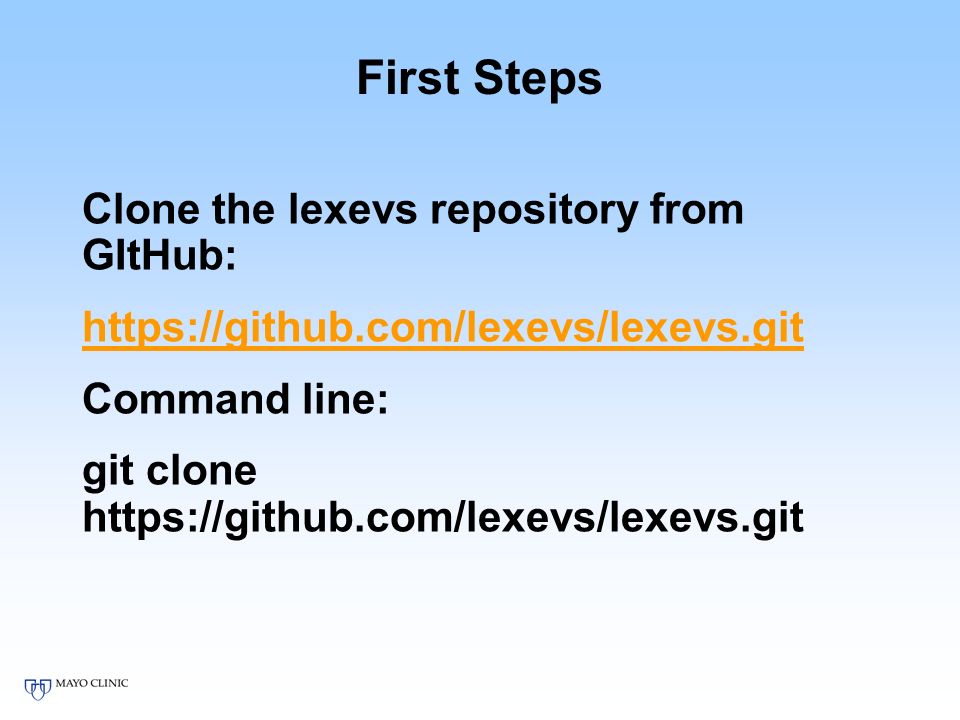 First Steps

Clone the lexevs repository from GItHub:

https://github.com/lexevs/lexevs.git

Command line:

git clone https://github.com/lexevs/lexevs.git

MAYO CLINIC